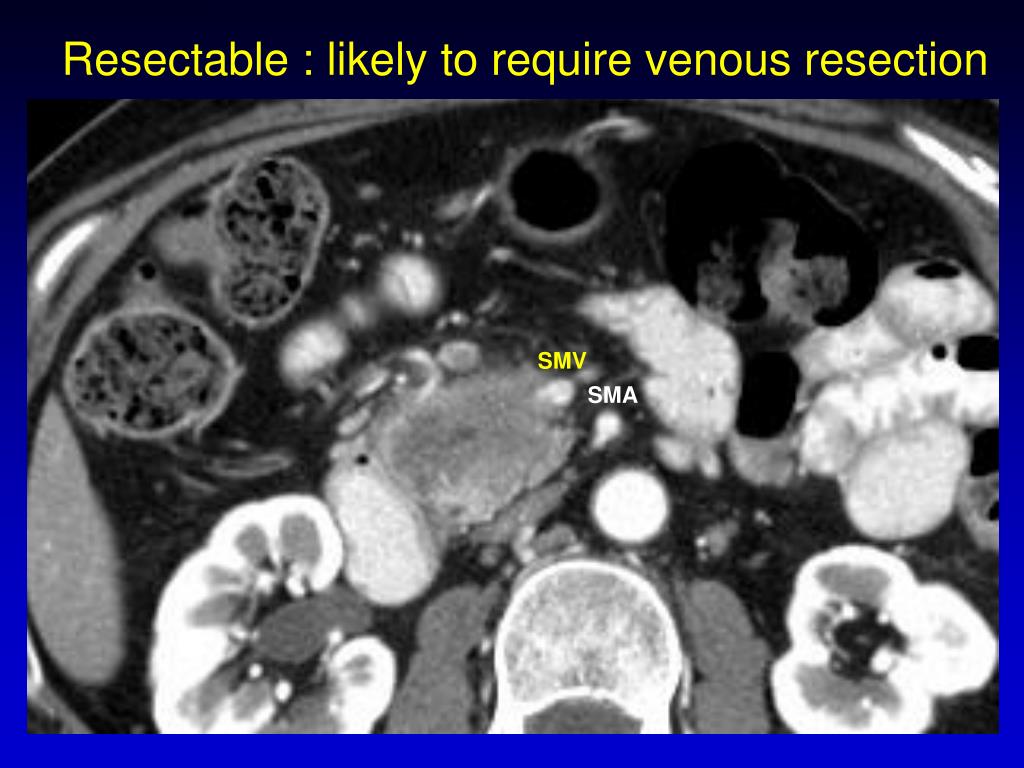 Resectable : likely to require venous resection

SMV

SMA